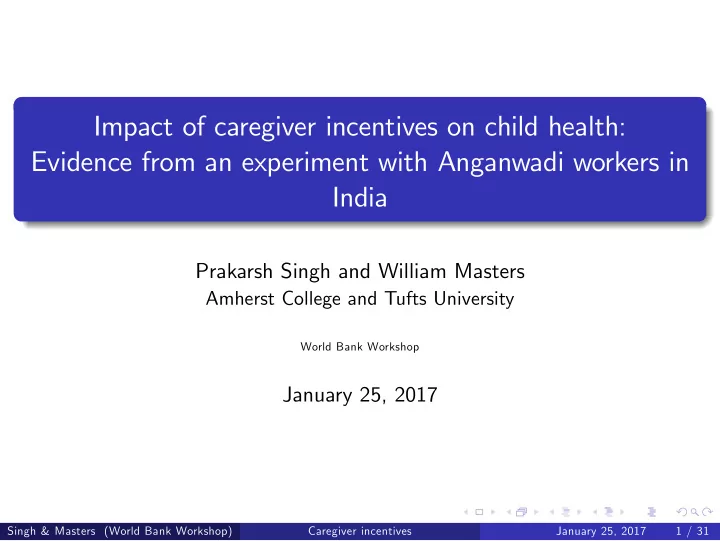 Impact of caregiver incentives on child health: Evidence from an experiment with Anganwadi workers in India

Prakarsh Singh and William Masters
Amherst College and Tufts University

World Bank Workshop

January 25, 2017

Singh & Masters (World Bank Workshop) Caregiver incentives January 25, 2017 1 / 31